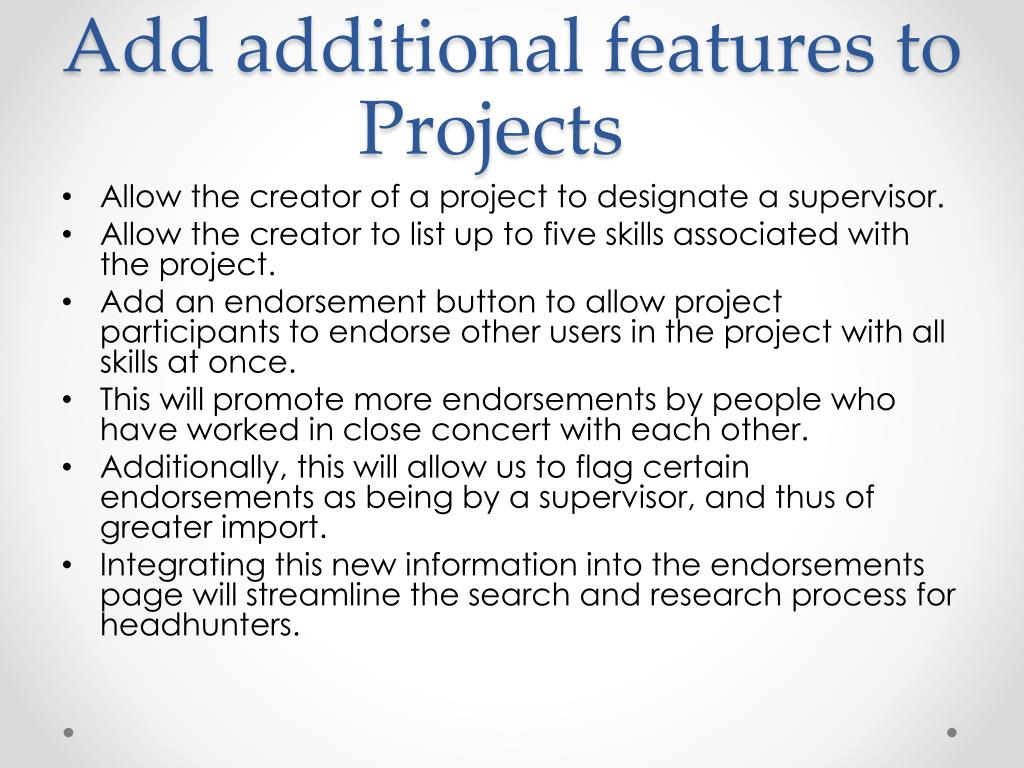 Add additional features to Projects

• Allow the creator of a project to designate a supervisor.
• Allow the creator to list up to five skills associated with the project.
• Add an endorsement button to allow project participants to endorse other users in the project with all skills at once.
• This will promote more endorsements by people who have worked in close concert with each other.
• Additionally, this will allow us to flag certain endorsements as being by a supervisor, and thus of greater import.
• Integrating this new information into the endorsements page will streamline the search and research process for headhunters.